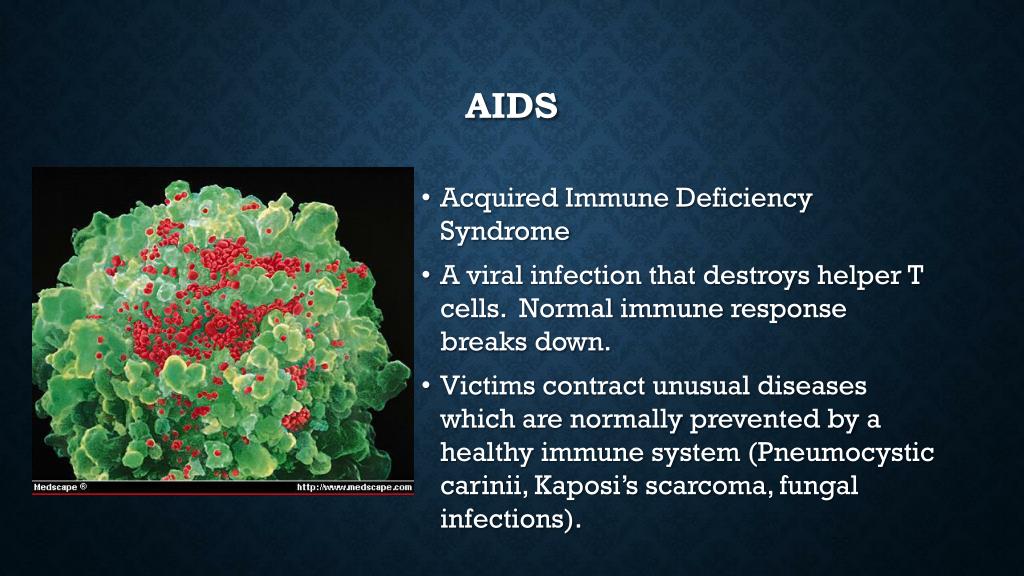 AIDS

Medscape ®

http://www.medscape.com

• Acquired Immune Deficiency Syndrome

• A viral infection that destroys helper T cells. Normal immune response breaks down.

• Victims contract unusual diseases which are normally prevented by a healthy immune system (Pneumocystic carinii, Kaposi's scarcoma, fungal infections).